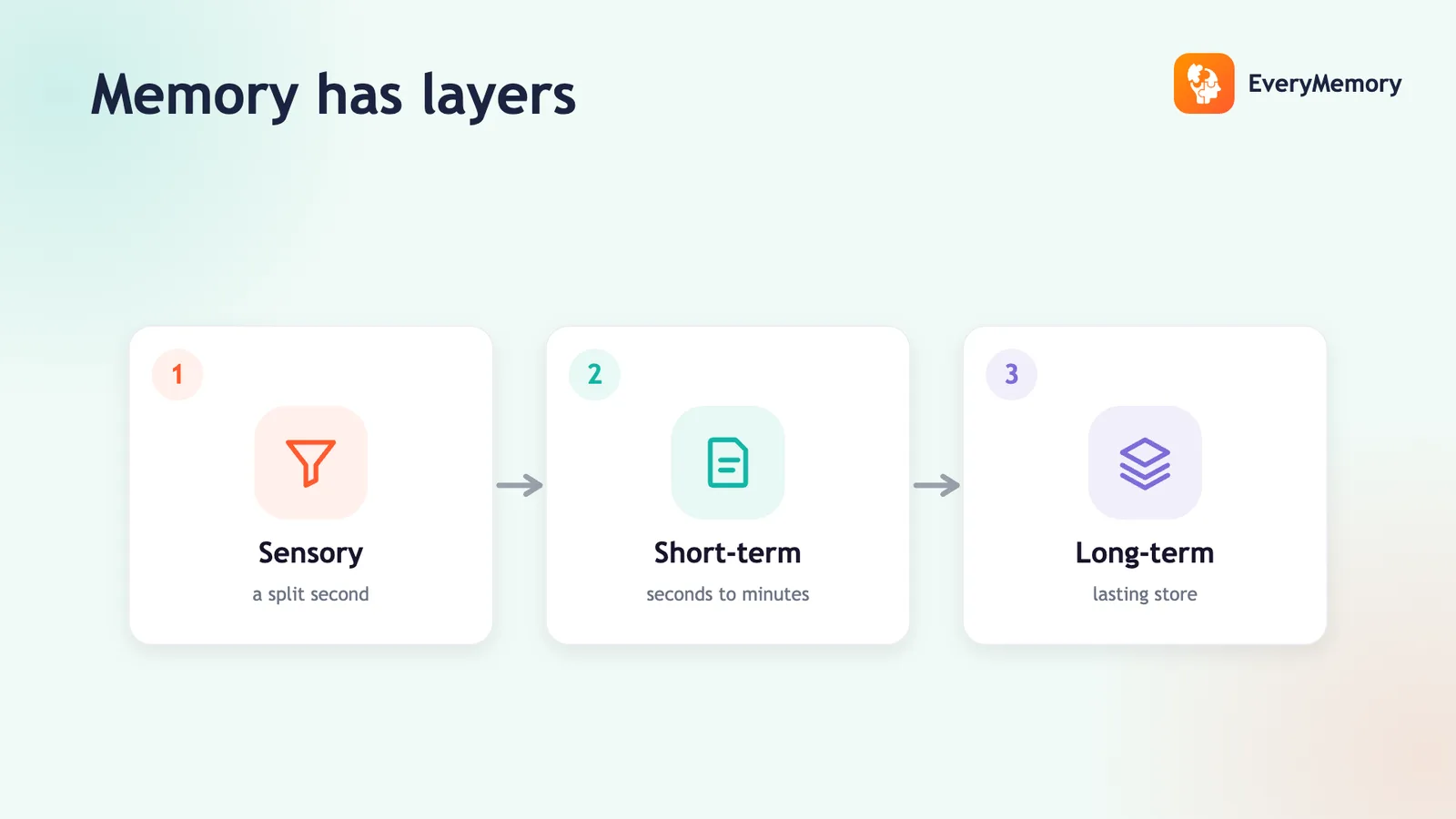 Memory has layers

EveryMemory

1

Sensory

a split second

2

Short-term

seconds to minutes

3

Long-term

lasting store